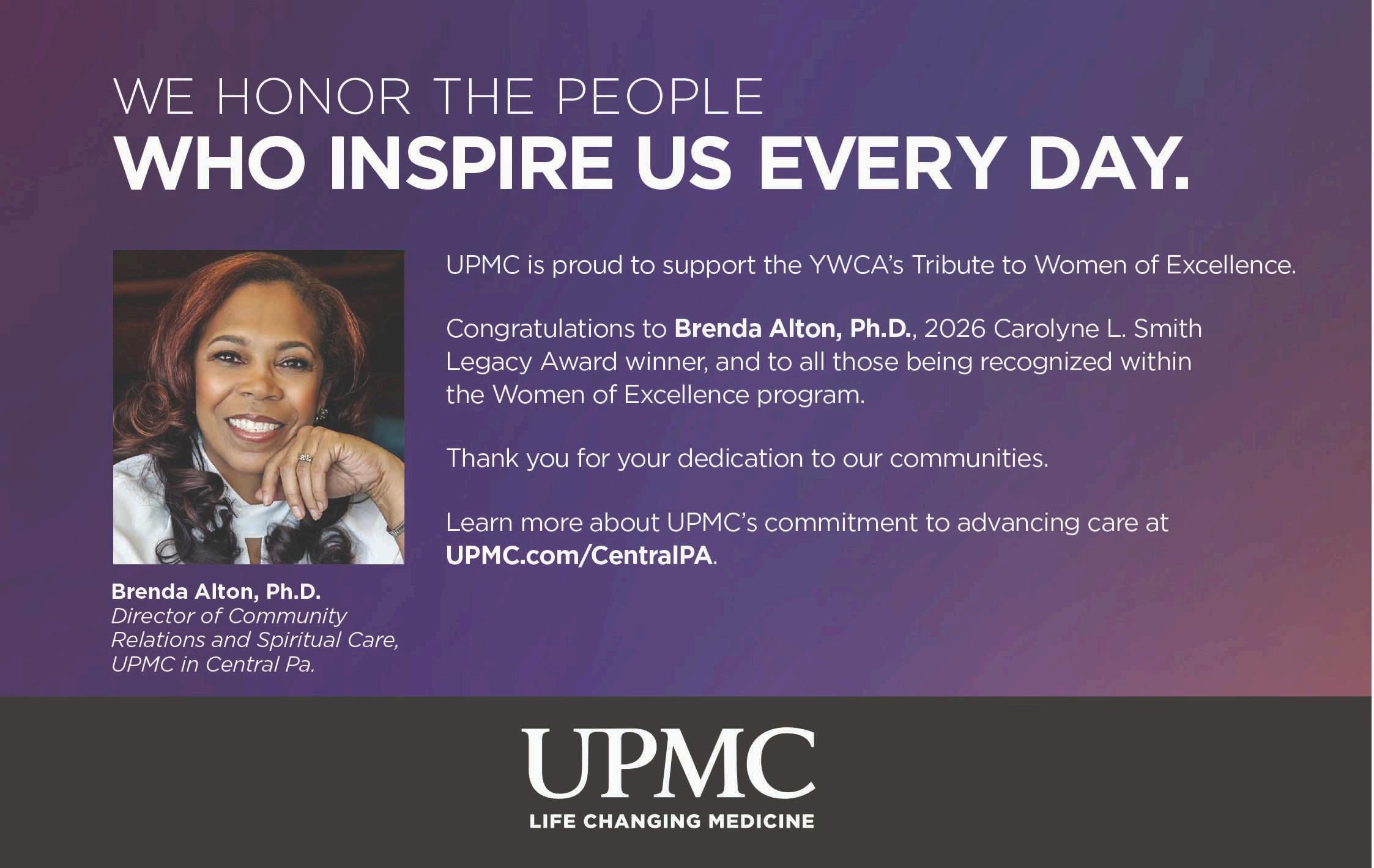 WE HONOR THE PEOPLE
WHO INSPIRE US EVERY DAY.

Brenda Alton, Ph.D.
Director of Community Relations and Spiritual Care, UPMC in Central Pa.

UPMC is proud to support the YWCA's Tribute to Women of Excellence.

Congratulations to Brenda Alton, Ph.D., 2026 Carolyne L. Smith Legacy Award winner, and to all those being recognized within the Women of Excellence program.

Thank you for your dedication to our communities.

Learn more about UPMC's commitment to advancing care at UPMC.com/CentralPA.

UPMC
LIFE CHANGING MEDICINE